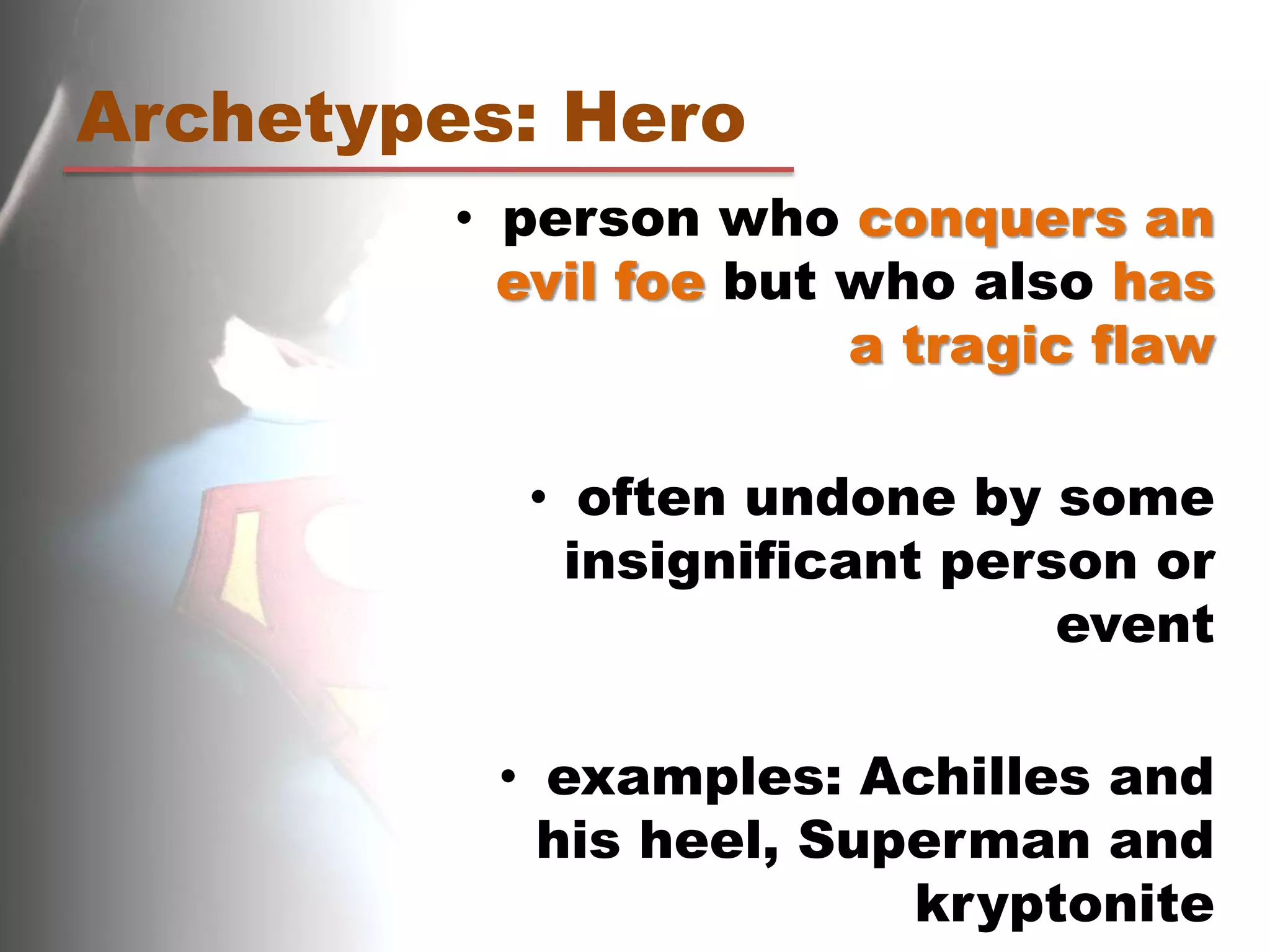 Archetypes: Hero

• person who conquers an evil foe but who also has a tragic flaw

• often undone by some insignificant person or event

• examples: Achilles and his heel, Superman and kryptonite